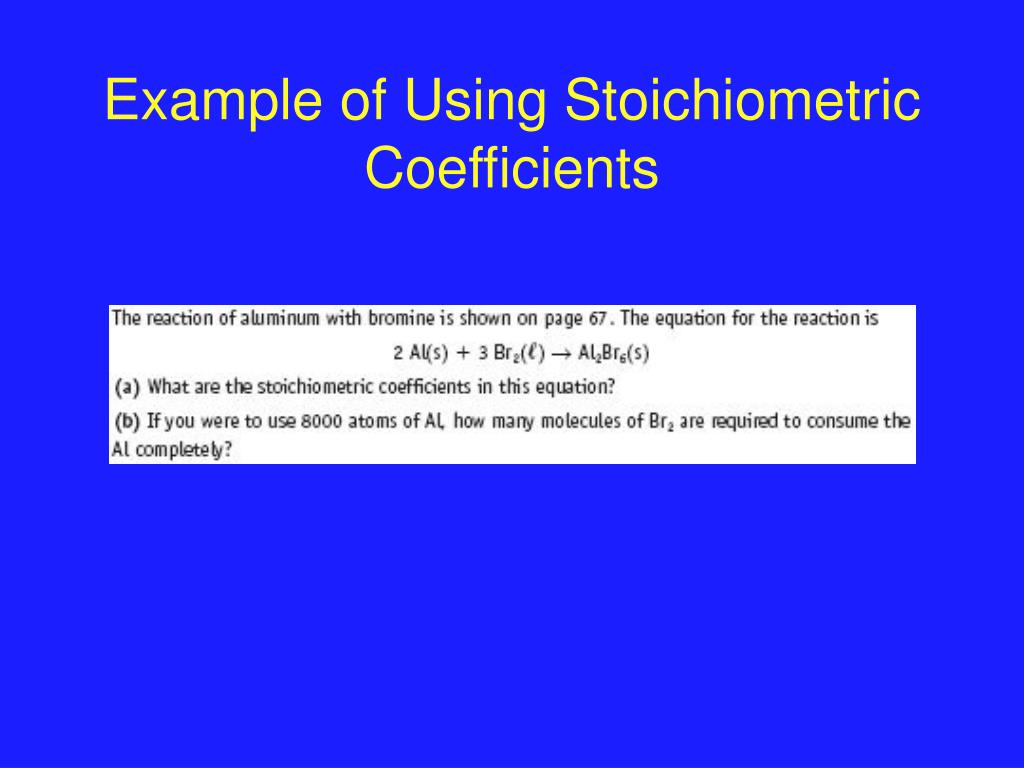 Example of Using Stoichiometric Coefficients

The reaction of aluminum with bromine is shown on page 67. The equation for the reaction is

$2\ Al(s) + 3\ Br_2(\ell) \rightarrow Al_2Br_6(s)$

(a) What are the stoichiometric coefficients in this equation?

(b) If you were to use 8000 atoms of Al, how many molecules of $Br_2$ are required to consume the Al completely?